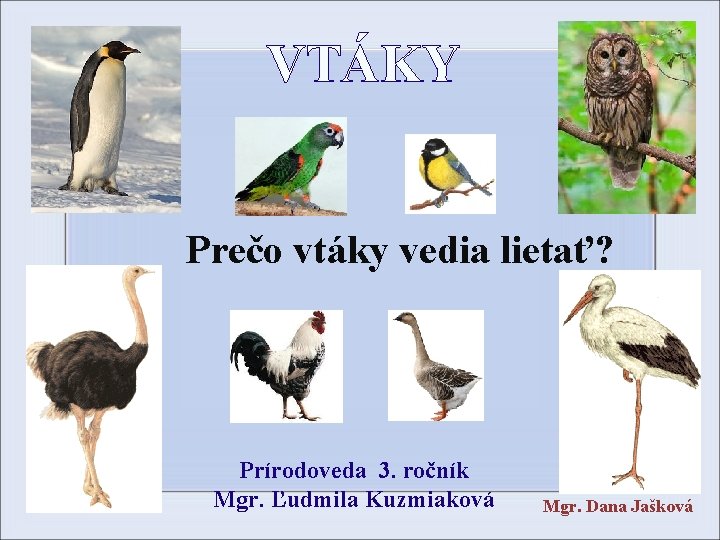 VTÁKY

Prečo vtáky vedia lietať?

Prírodoveda 3. ročník
Mgr. Ľudmila Kuzmiaková

Mgr. Dana Jašková